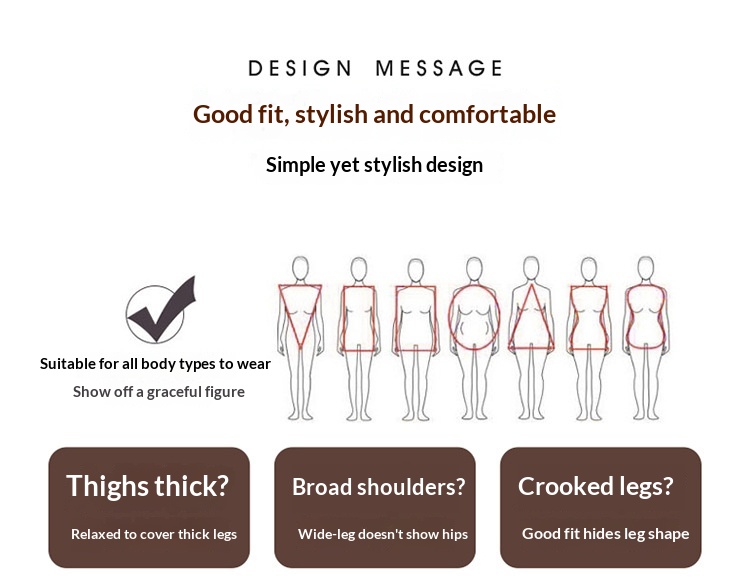 DESIGN MESSAGE

Good fit, stylish and comfortable

Simple yet stylish design

Suitable for all body types to wear

Show off a graceful figure

Thighs thick?

Relaxed to cover thick legs

Broad shoulders?

Wide-leg doesn't show hips

Crooked legs?

Good fit hides leg shape